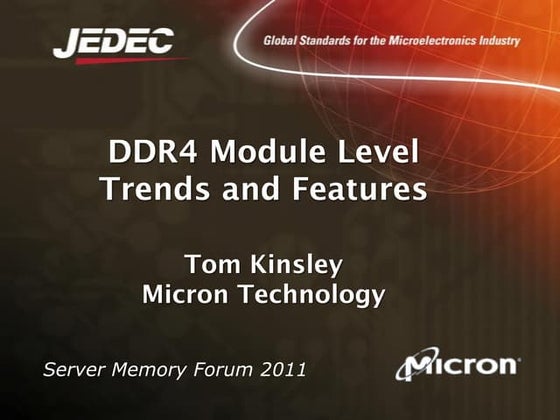 JEDEC

Global Standards for the Microelectronics Industry

DDR4 Module Level Trends and Features

Tom Kinsley
Micron Technology

Server Memory Forum 2011

Micron